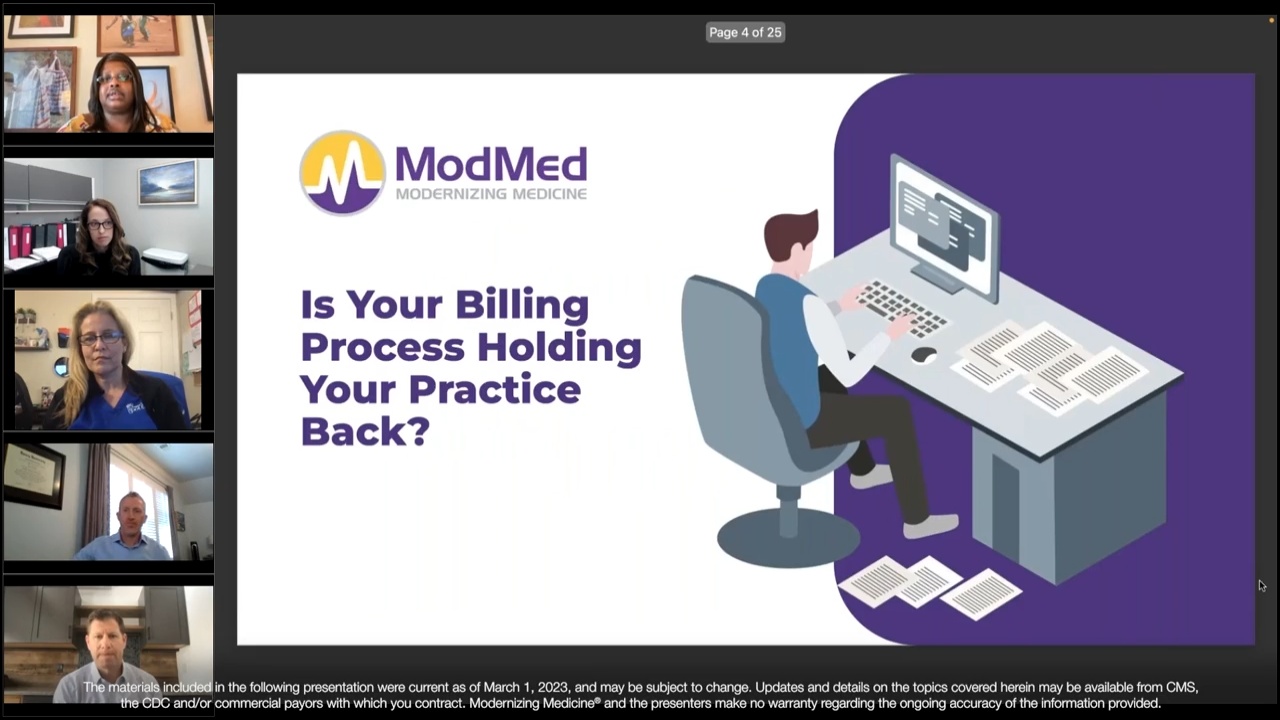 Page 4 of 25

ModMed
MODERNIZING MEDICINE

Is Your Billing Process Holding Your Practice Back?

The materials included in the following presentation were current as of March 1, 2023, and may be subject to change. Updates and details on the topics covered herein may be available from CMS, the CDC and/or commercial payors with which you contract. Modernizing Medicine® and the presenters make no warranty regarding the ongoing accuracy of the information provided.